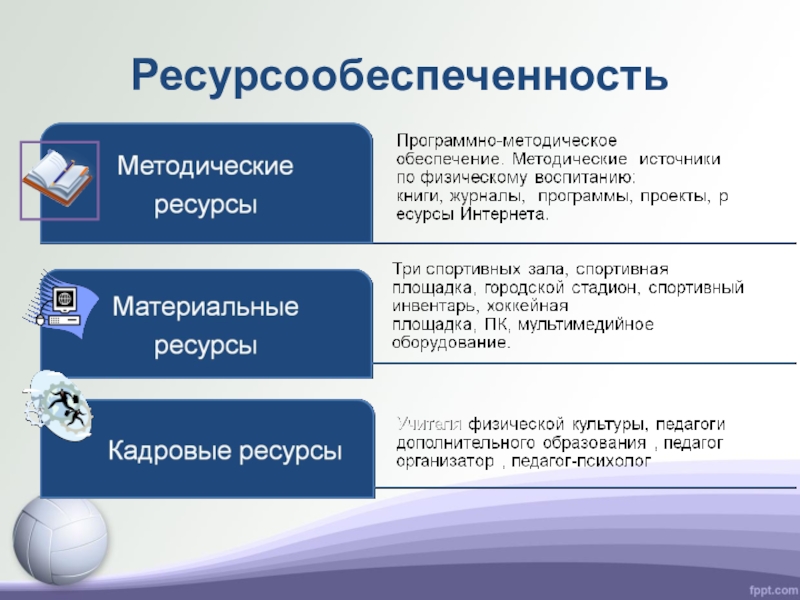 Ресурсообеспеченность

Методические ресурсы

Программно-методическое обеспечение. Методические источники по физическому воспитанию: книги, журналы, программы, проекты, р есурсы Интернета.

Материальные ресурсы

Три спортивных зала, спортивная площадка, городской стадион, спортивный инвентарь, хоккейная площадка, ПК, мультимедийное оборудование.

Кадровые ресурсы

Учителя физической культуры, педагоги дополнительного образования , педагог организатор , педагог-психолог

fppt.com